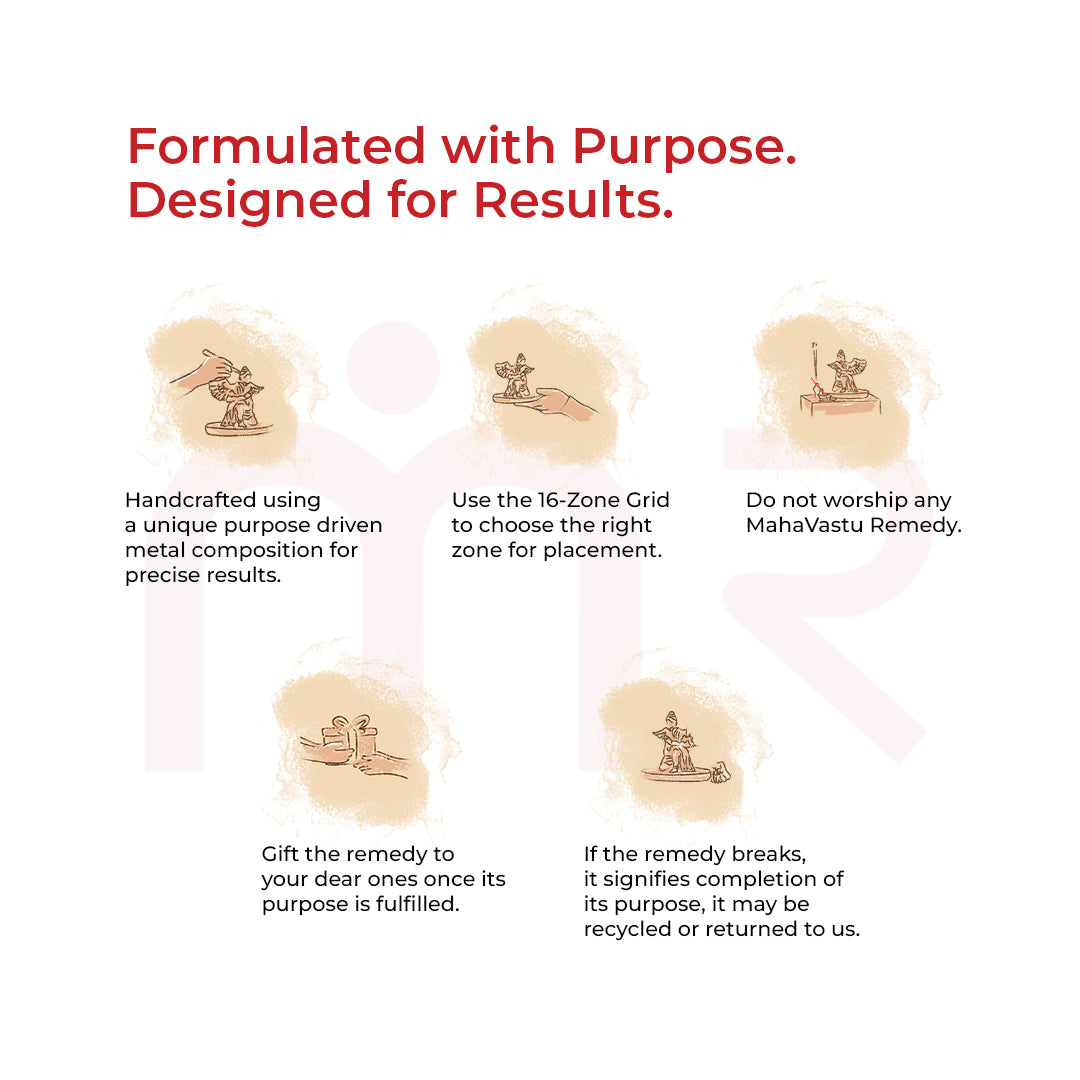 Formulated with Purpose.
Designed for Results.

Handcrafted using a unique purpose driven metal composition for precise results.

Use the 16-Zone Grid to choose the right zone for placement.

Do not worship any MahaVastu Remedy.

Gift the remedy to your dear ones once its purpose is fulfilled.

If the remedy breaks, it signifies completion of its purpose, it may be recycled or returned to us.